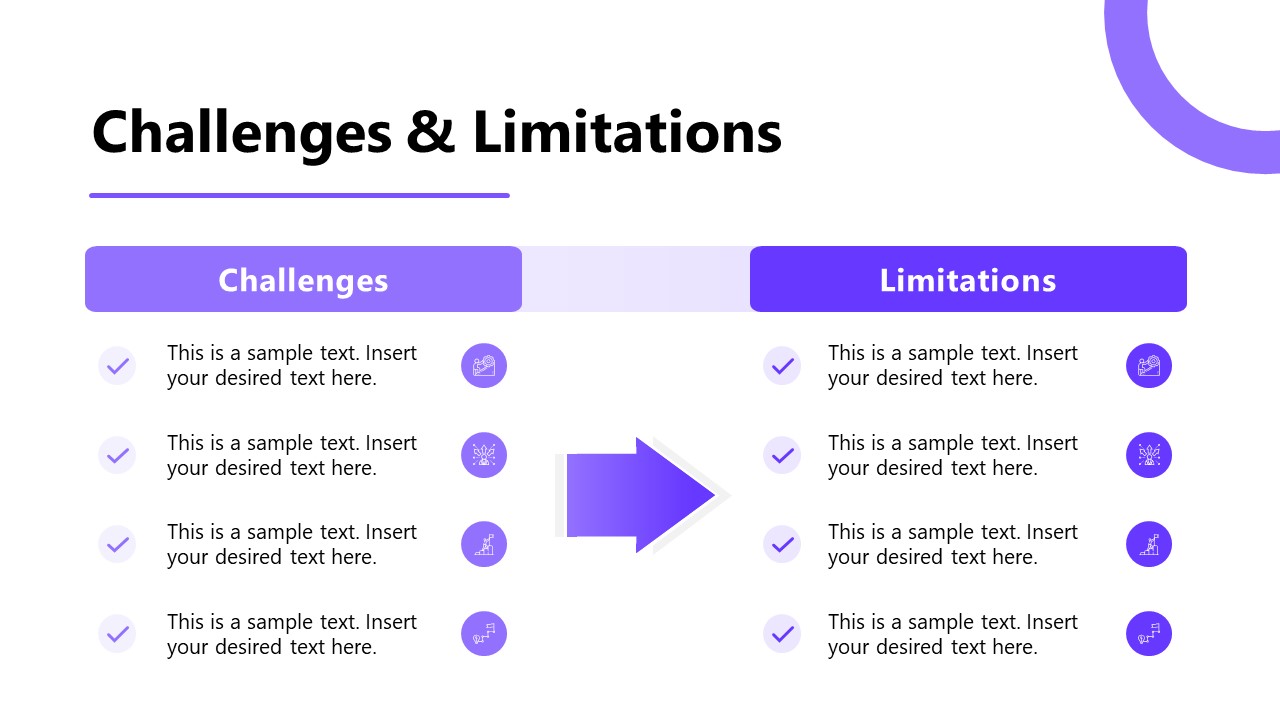 Challenges & Limitations

Challenges

This is a sample text. Insert your desired text here.

This is a sample text. Insert your desired text here.

This is a sample text. Insert your desired text here.

This is a sample text. Insert your desired text here.

Limitations

This is a sample text. Insert your desired text here.

This is a sample text. Insert your desired text here.

This is a sample text. Insert your desired text here.

This is a sample text. Insert your desired text here.